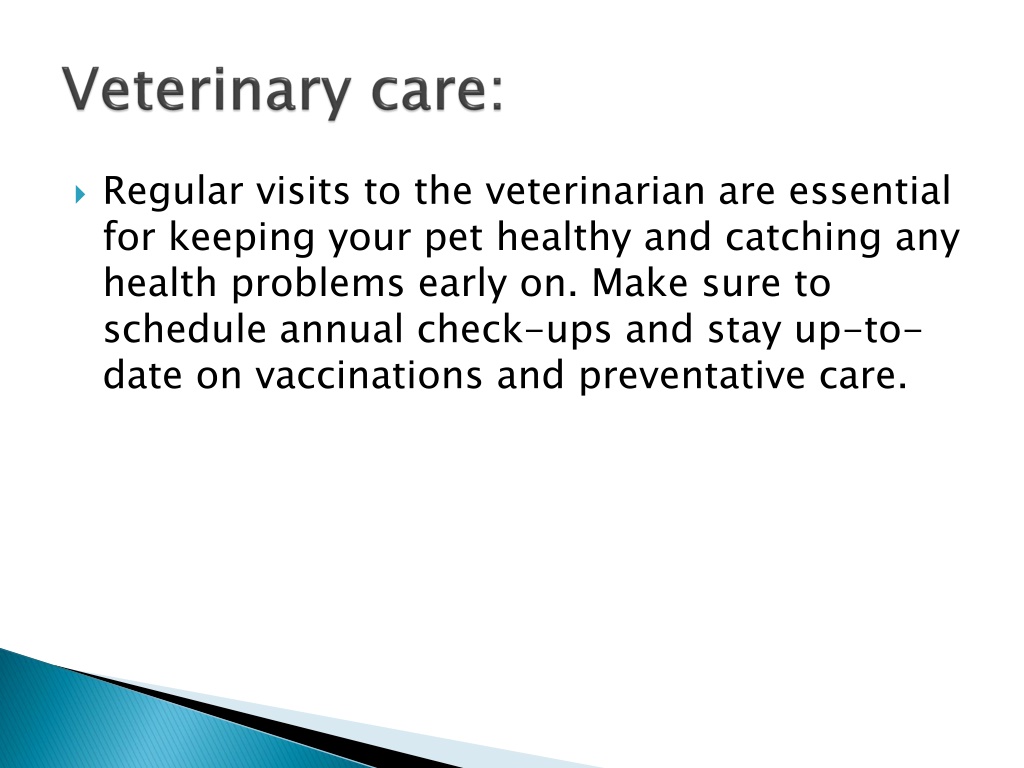 Veterinary care:

Regular visits to the veterinarian are essential for keeping your pet healthy and catching any health problems early on. Make sure to schedule annual check-ups and stay up-to-date on vaccinations and preventative care.